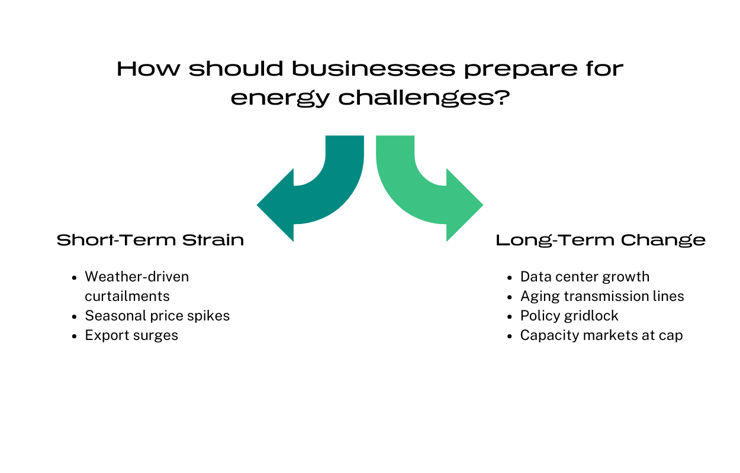 How should businesses prepare for energy challenges?

Short-Term Strain

- Weather-driven curtailments
- Seasonal price spikes
- Export surges

Long-Term Change

- Data center growth
- Aging transmission lines
- Policy gridlock
- Capacity markets at cap